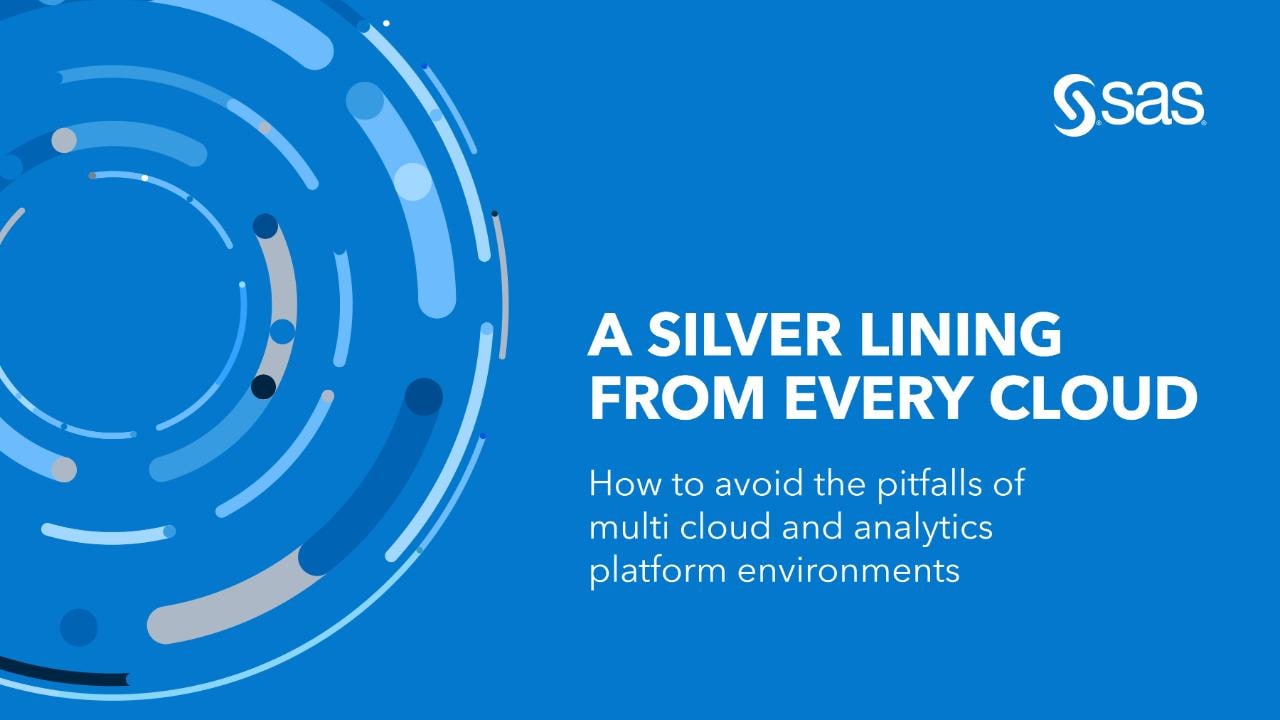 sas

A SILVER LINING FROM EVERY CLOUD

How to avoid the pitfalls of multi cloud and analytics platform environments